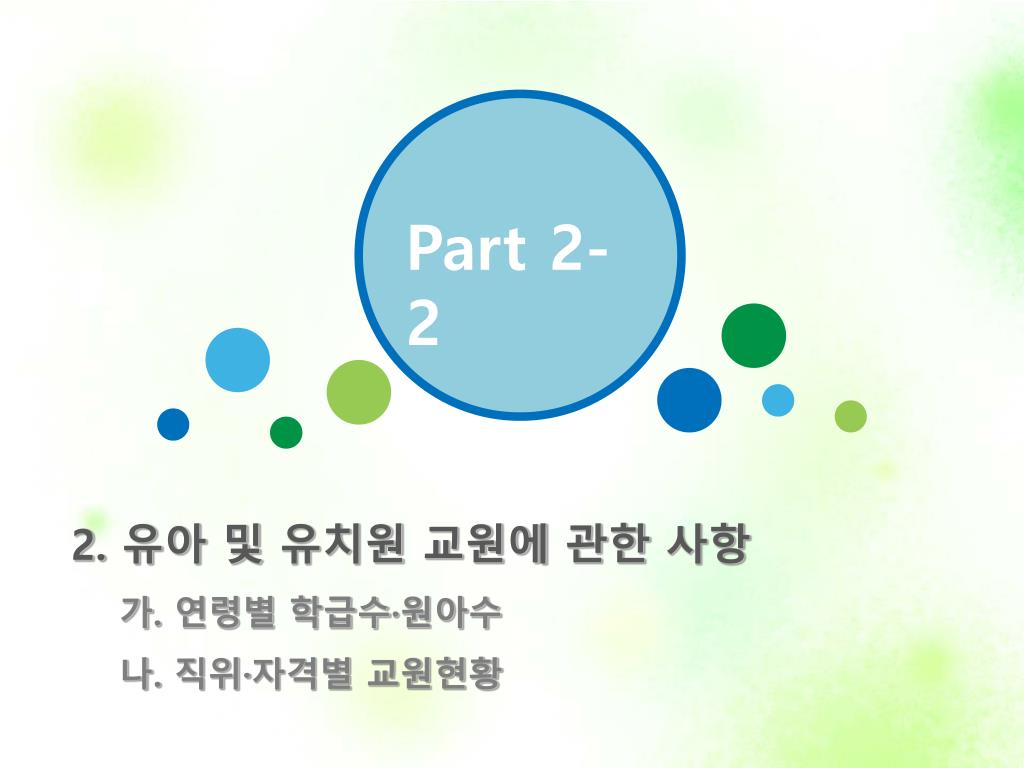 Part 2-2

2. 유아 및 유치원 교원에 관한 사항

가. 연령별 학급수·원아수

나. 직위·자격별 교원현황